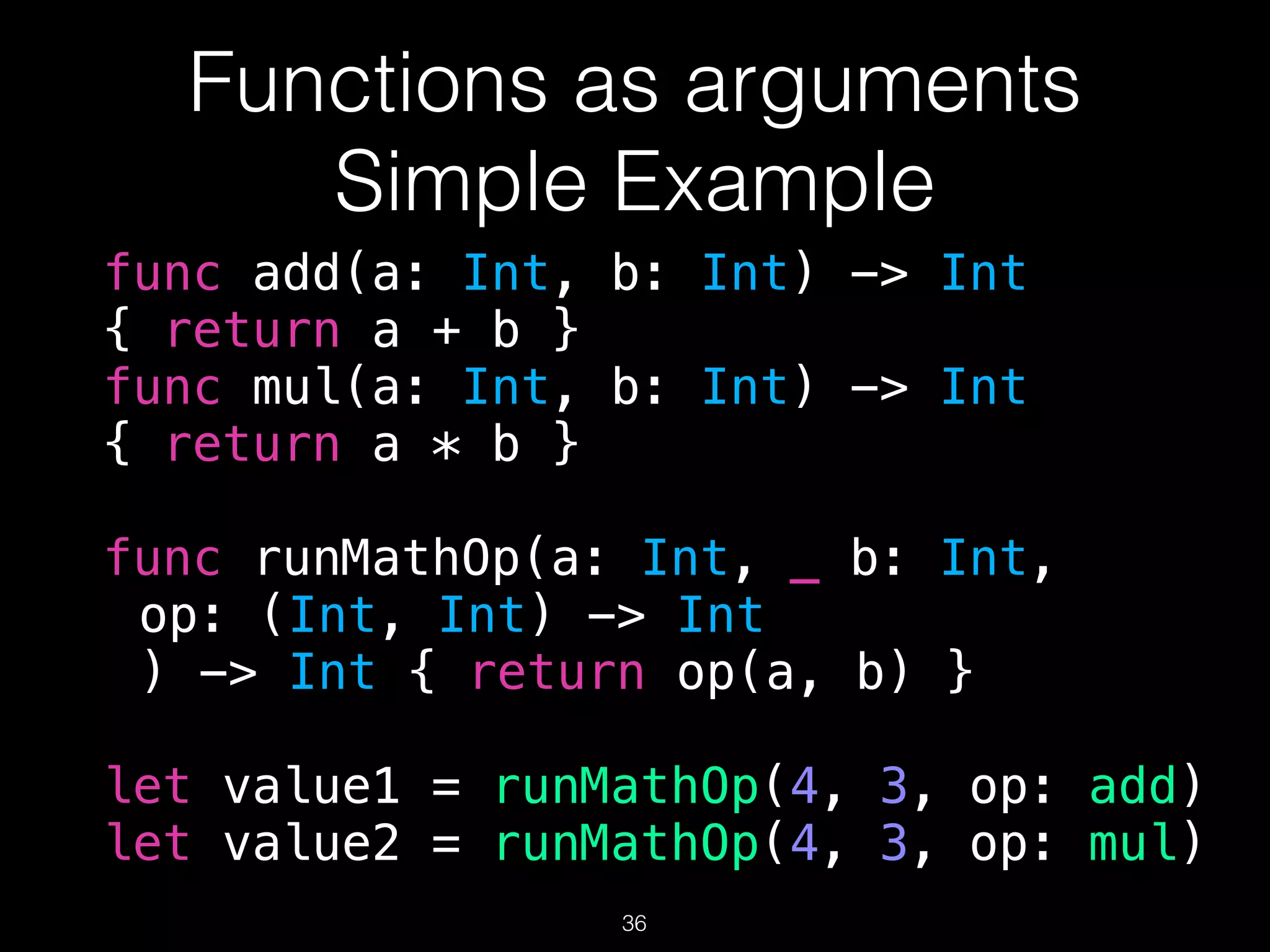 Functions as arguments
Simple Example

func add(a: Int, b: Int) -> Int
{ return a + b }
func mul(a: Int, b: Int) -> Int
{ return a * b }

func runMathOp(a: Int, _ b: Int,
 op: (Int, Int) -> Int
 ) -> Int { return op(a, b) }

let value1 = runMathOp(4, 3, op: add)
let value2 = runMathOp(4, 3, op: mul)

36